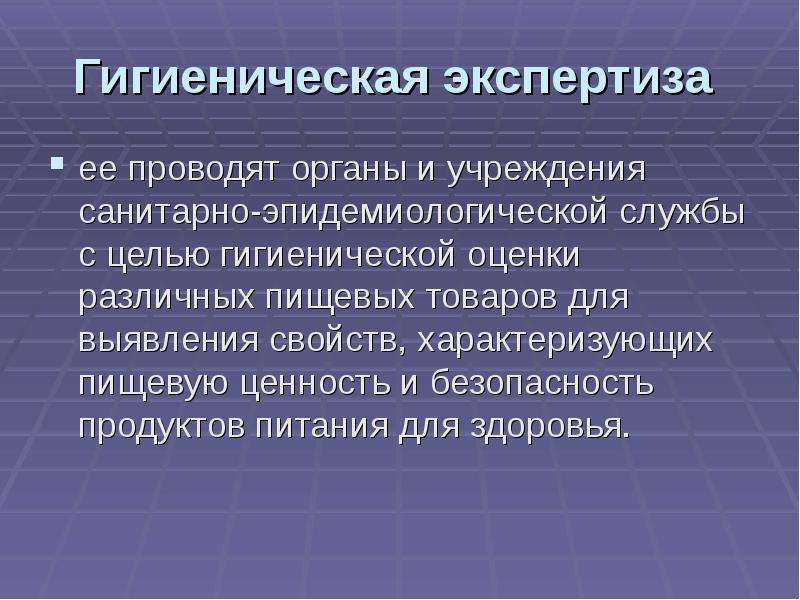 Гигиеническая экспертиза

ее проводят органы и учреждения санитарно-эпидемиологической службы с целью гигиенической оценки различных пищевых товаров для выявления свойств, характеризующих пищевую ценность и безопасность продуктов питания для здоровья.